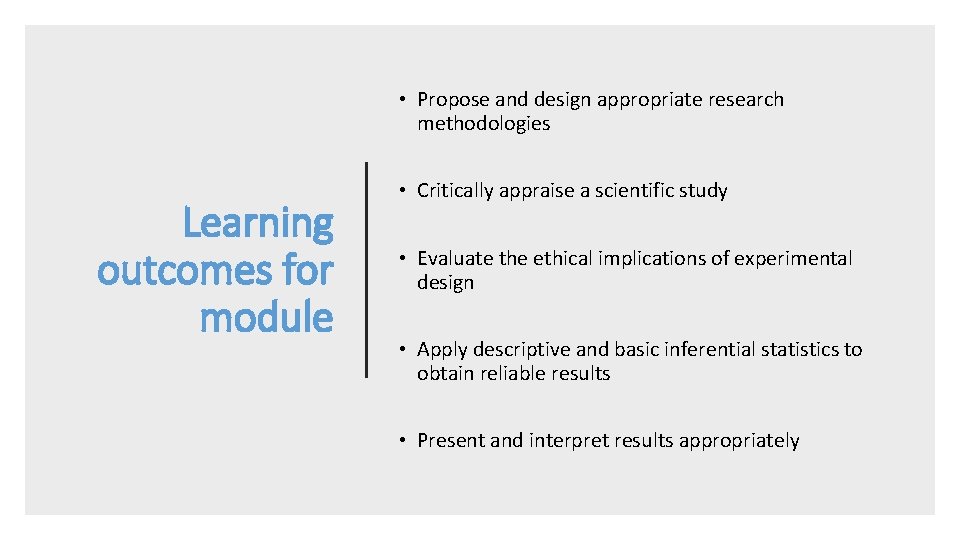 Learning outcomes for module

• Propose and design appropriate research methodologies

• Critically appraise a scientific study

• Evaluate the ethical implications of experimental design

• Apply descriptive and basic inferential statistics to obtain reliable results

• Present and interpret results appropriately